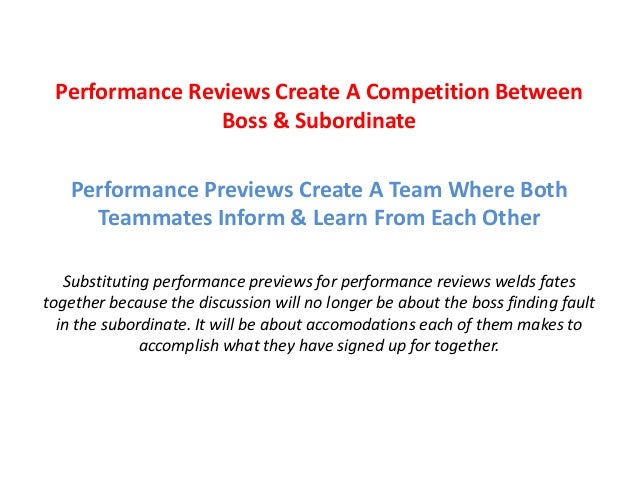 Performance Reviews Create A Competition Between Boss & Subordinate

Performance Previews Create A Team Where Both Teammates Inform & Learn From Each Other

Substituting performance previews for performance reviews welds fates together because the discussion will no longer be about the boss finding fault in the subordinate. It will be about accomodations each of them makes to accomplish what they have signed up for together.